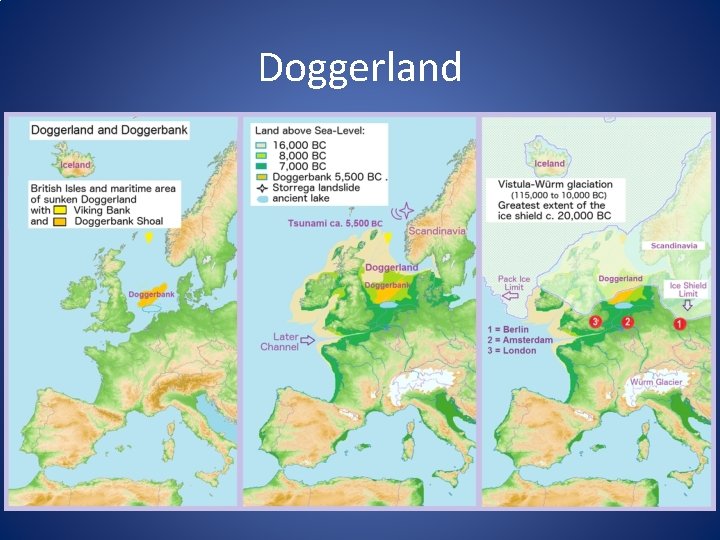 Doggerland

Doggerland and Doggerbank

Iceland

British Isles and maritime area of sunken Doggerland with Viking Bank and Doggerbank Shoal

Doggerbank

Land above Sea-Level:
16,000 BC
8,000 BC
7,000 BC
Doggerbank 5,500 BC .
Storrega landslide
ancient lake

Tsunami ca. 5,500 BC

Scandinavia

Doggerland

Doggerbank

Later Channel

Iceland

Vistula-Würm glaciation (115,000 to 10,000 BC) Greatest extent of the ice shield c. 20,000 BC

Scandinavia

Pack Ice Limit

Doggerland

Ice Shield Limit

3

2

1

1 = Berlin
2 = Amsterdam
3 = London

Würm Glacier